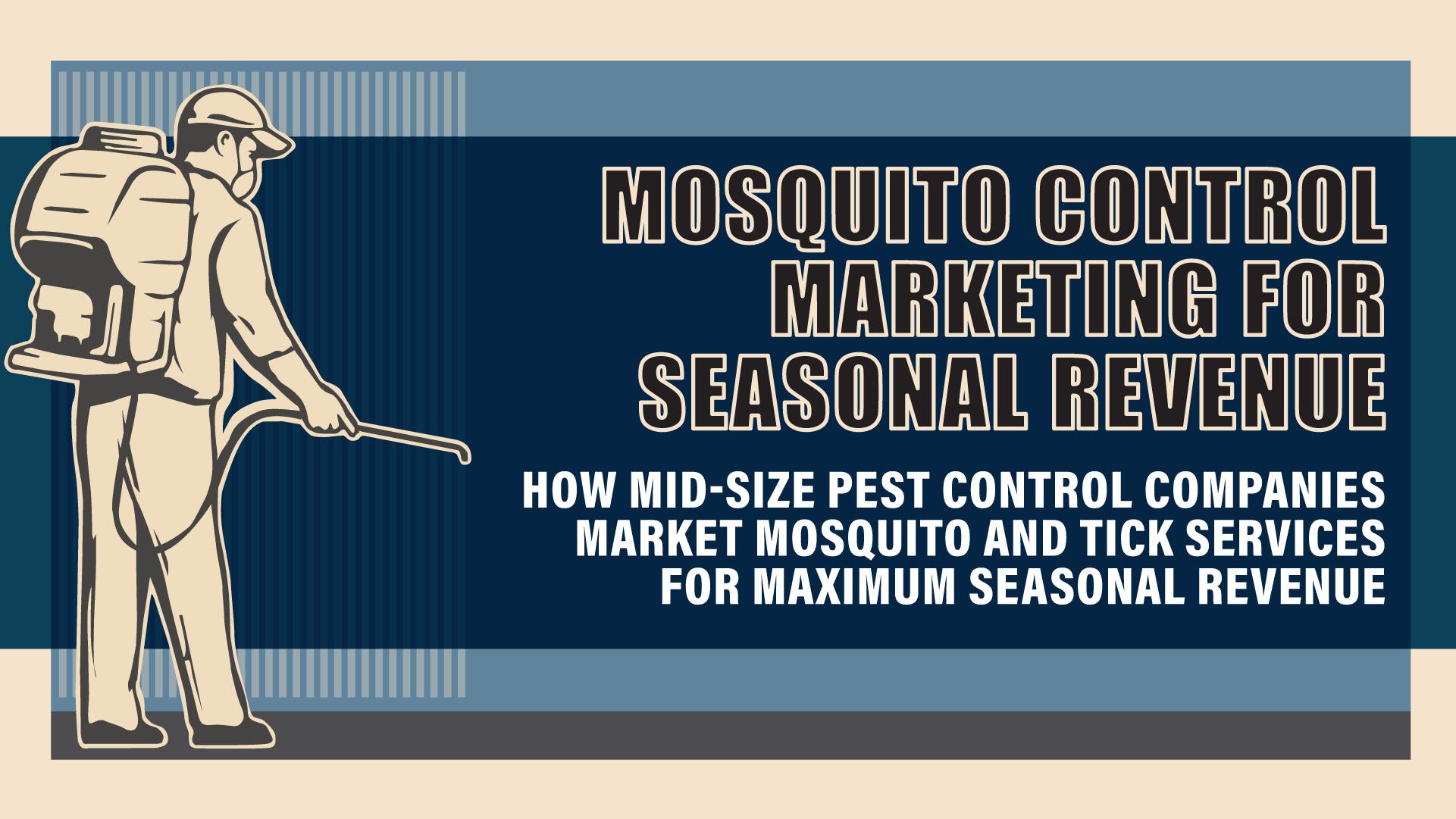 MOSQUITO CONTROL MARKETING FOR SEASONAL REVENUE

HOW MID-SIZE PEST CONTROL COMPANIES MARKET MOSQUITO AND TICK SERVICES FOR MAXIMUM SEASONAL REVENUE